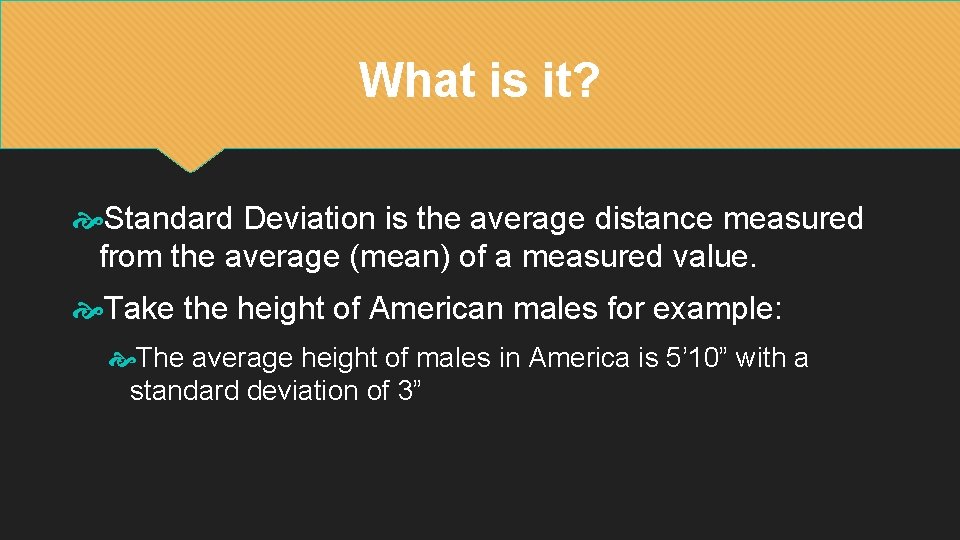 What is it?

Standard Deviation is the average distance measured from the average (mean) of a measured value.

Take the height of American males for example:

The average height of males in America is 5’10” with a standard deviation of 3”